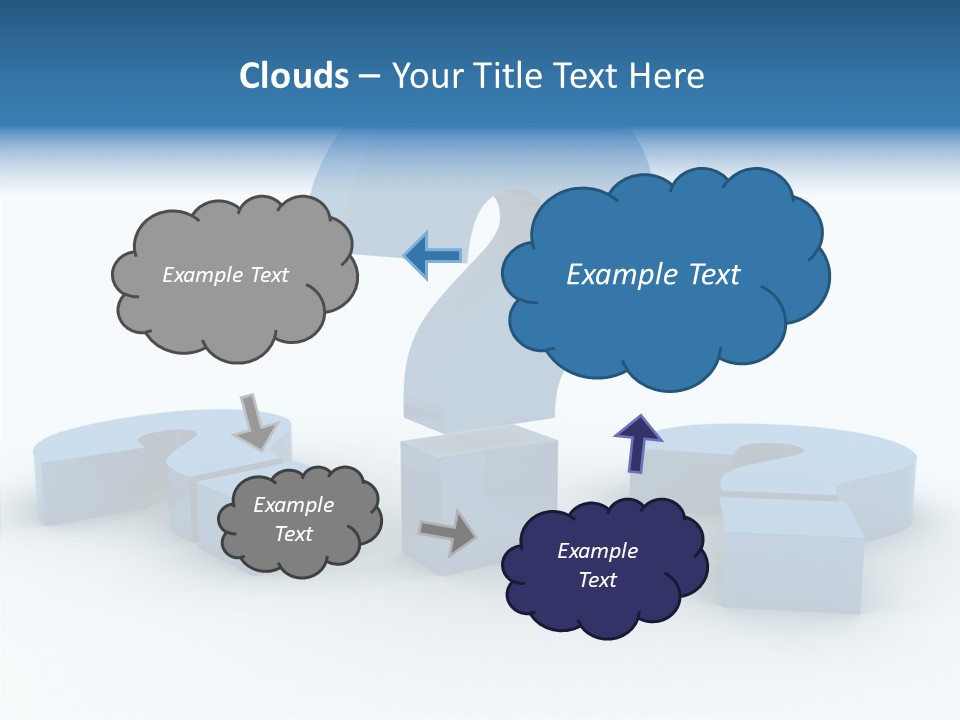 Clouds – Your Title Text Here

Example Text

Example Text

Example Text

Example Text